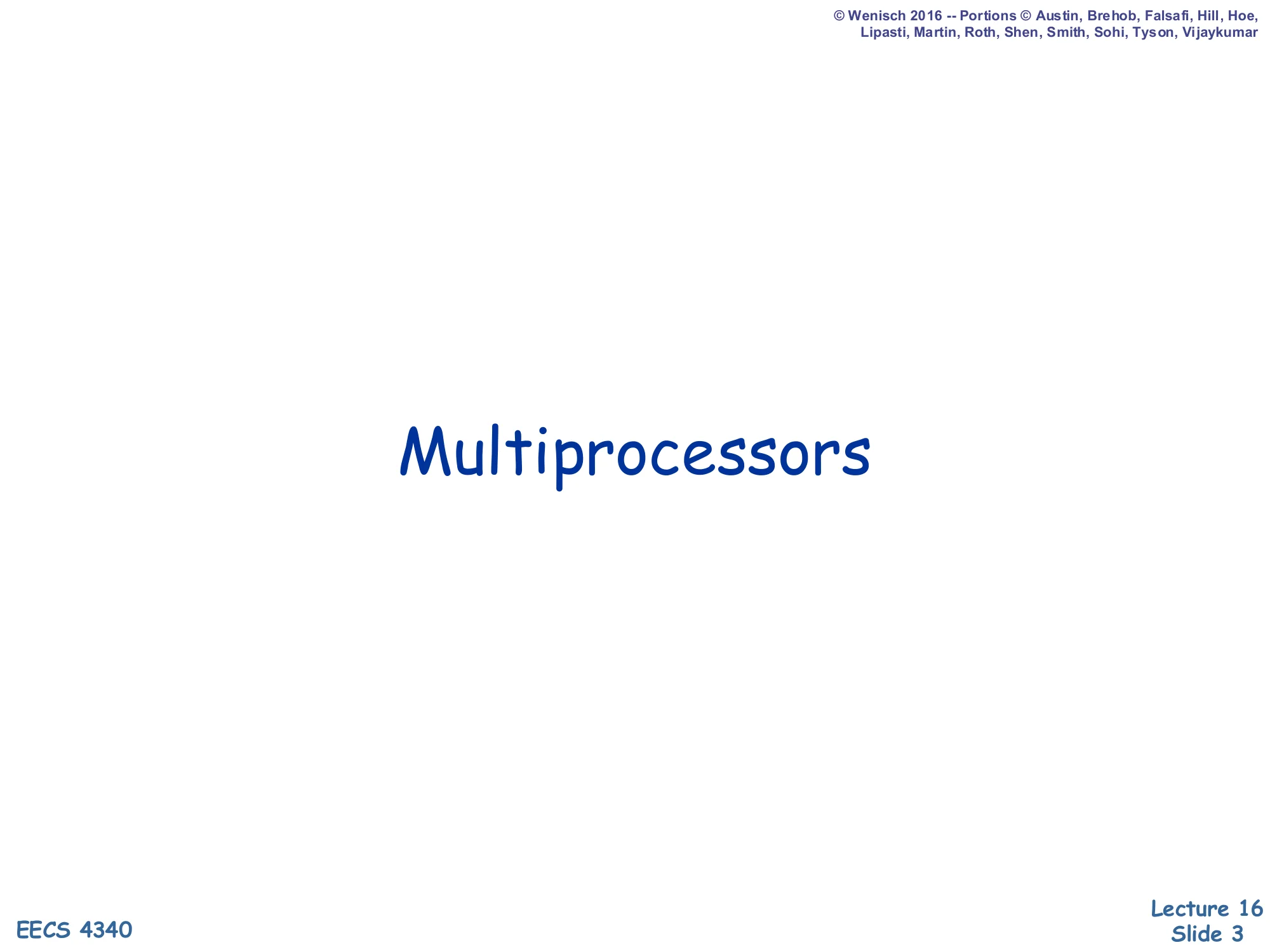 © Wenisch 2016 -- Portions © Austin, Brehob, Falsafi, Hill, Hoe, Lipasti, Martin, Roth, Shen, Smith, Sohi, Tyson, Vijaykumar

Multiprocessors

EECS 4340

Lecture 16
Slide 3